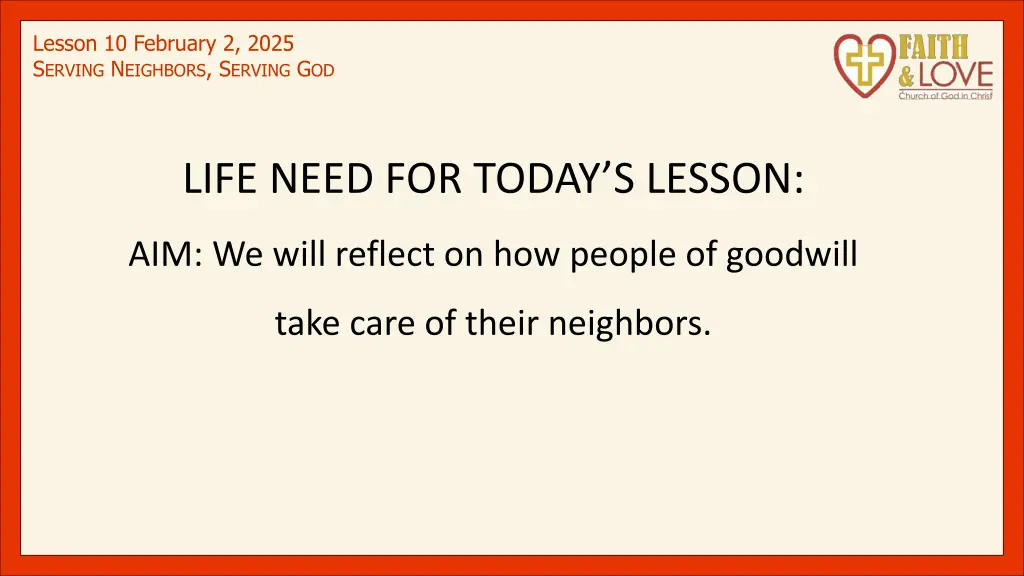 Lesson 10 February 2, 2025
SERVING NEIGHBORS, SERVING GOD

FAITH & LOVE
Church of God in Christ

LIFE NEED FOR TODAY'S LESSON:

AIM: We will reflect on how people of goodwill take care of their neighbors.